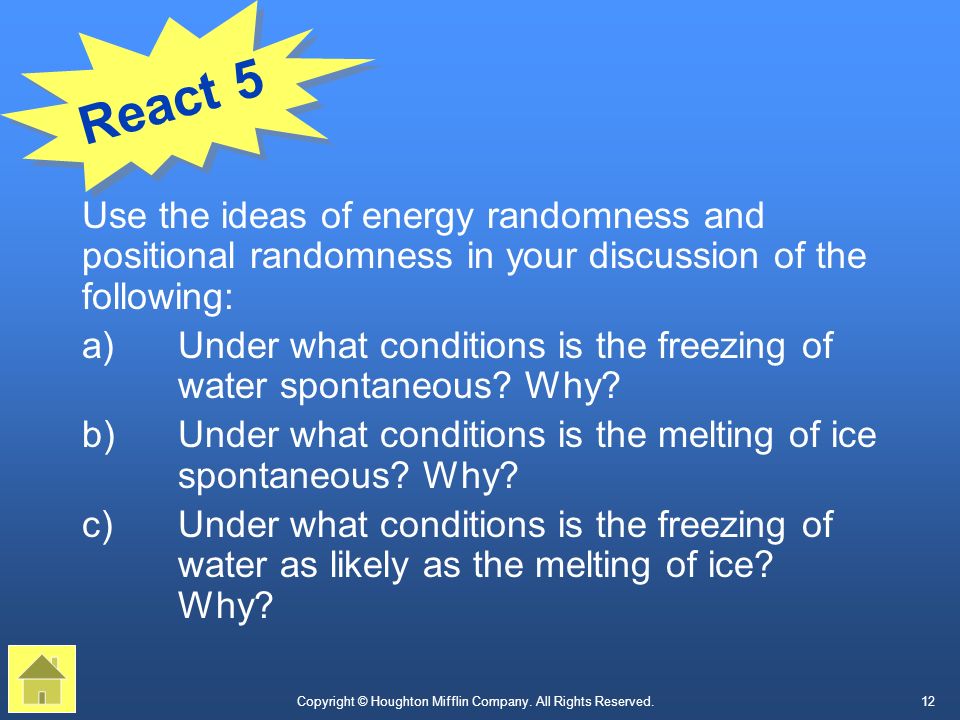 React 5

Use the ideas of energy randomness and positional randomness in your discussion of the following:

a) Under what conditions is the freezing of water spontaneous? Why?

b) Under what conditions is the melting of ice spontaneous? Why?

c) Under what conditions is the freezing of water as likely as the melting of ice? Why?

Copyright © Houghton Mifflin Company. All Rights Reserved.

12